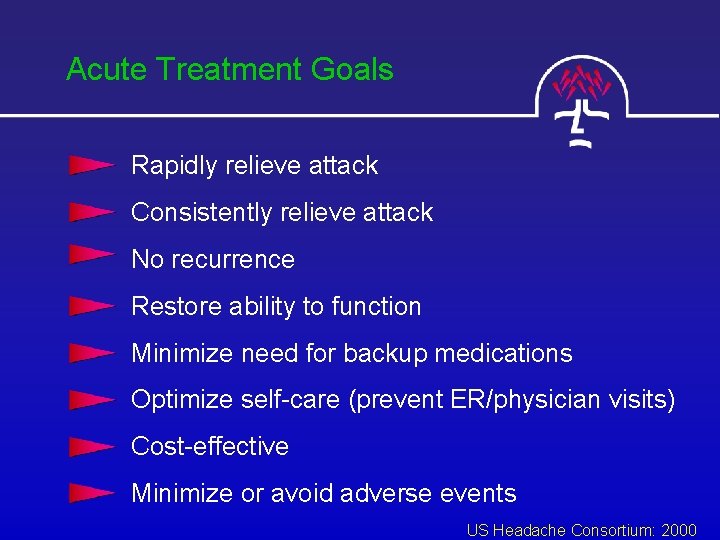 Acute Treatment Goals

Rapidly relieve attack

Consistently relieve attack

No recurrence

Restore ability to function

Minimize need for backup medications

Optimize self-care (prevent ER/physician visits)

Cost-effective

Minimize or avoid adverse events

US Headache Consortium: 2000